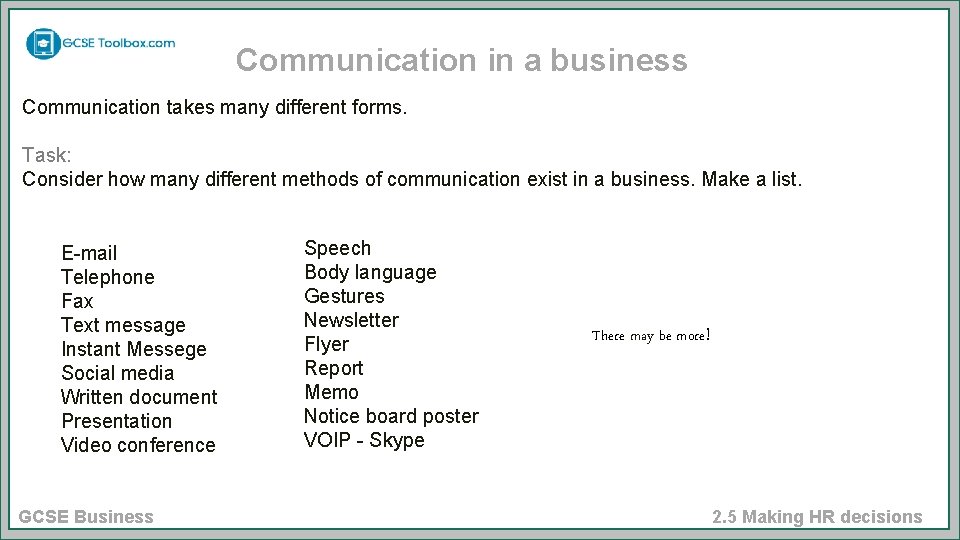 GCSE Toolbox.com

Communication in a business

Communication takes many different forms.

Task:
Consider how many different methods of communication exist in a business. Make a list.

E-mail
Telephone
Fax
Text message
Instant Messege
Social media
Written document
Presentation
Video conference

Speech
Body language
Gestures
Newsletter
Flyer
Report
Memo
Notice board poster
VOIP - Skype

There may be more!

GCSE Business

2.5 Making HR decisions